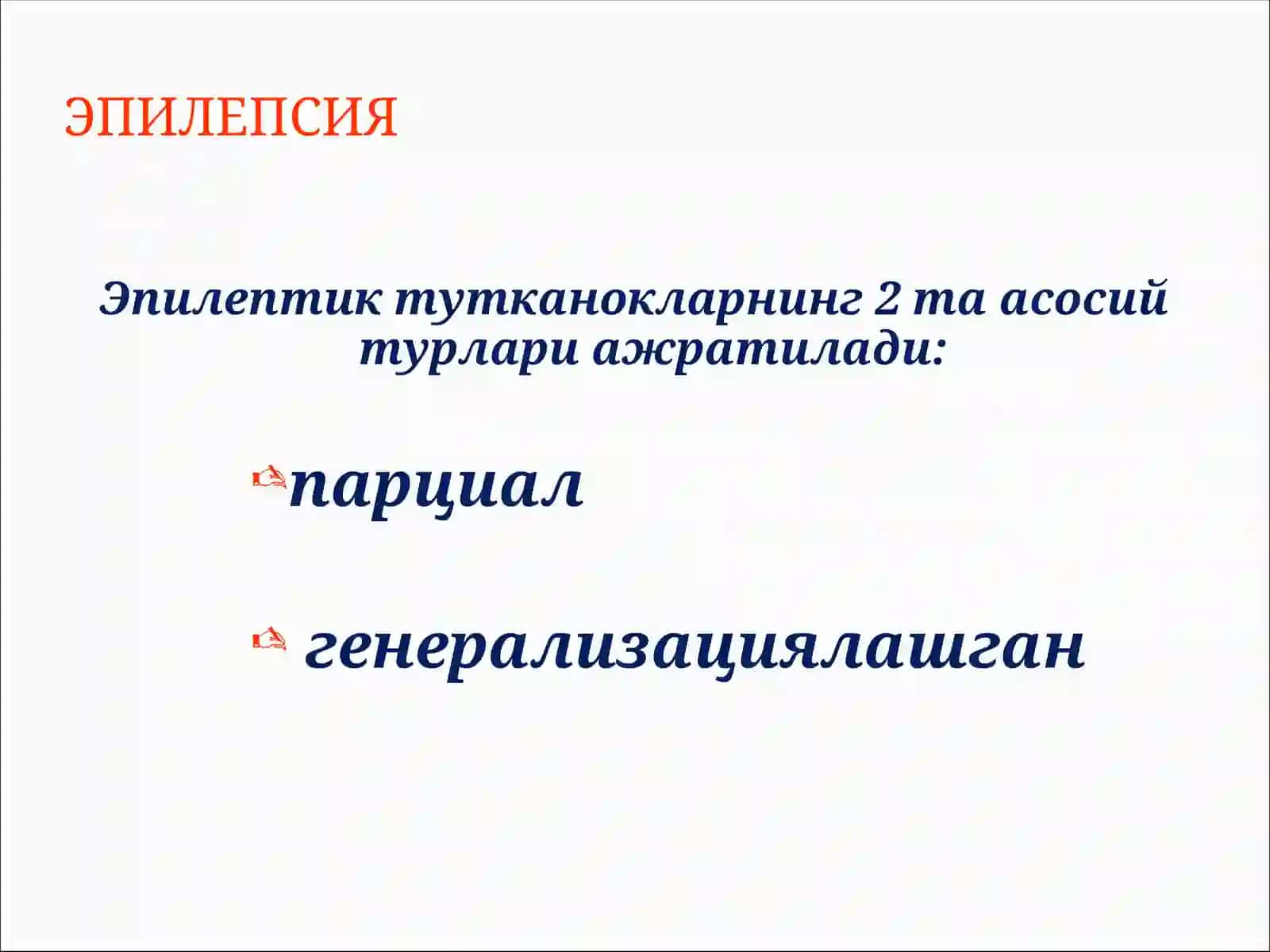 ЭПИЛЕПСИЯ

Эпилептик тутканокларнинг 2 та асосий турлари ажратилади:

парциал

генерализациялашган